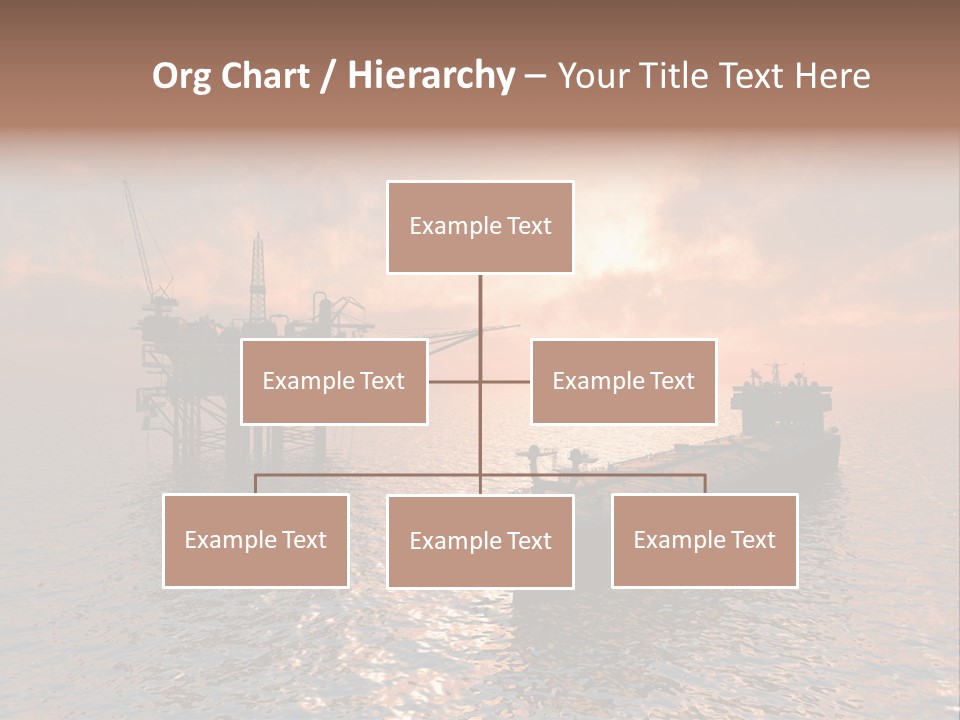 Org Chart / Hierarchy – Your Title Text Here

Example Text

Example Text

Example Text

Example Text

Example Text

Example Text